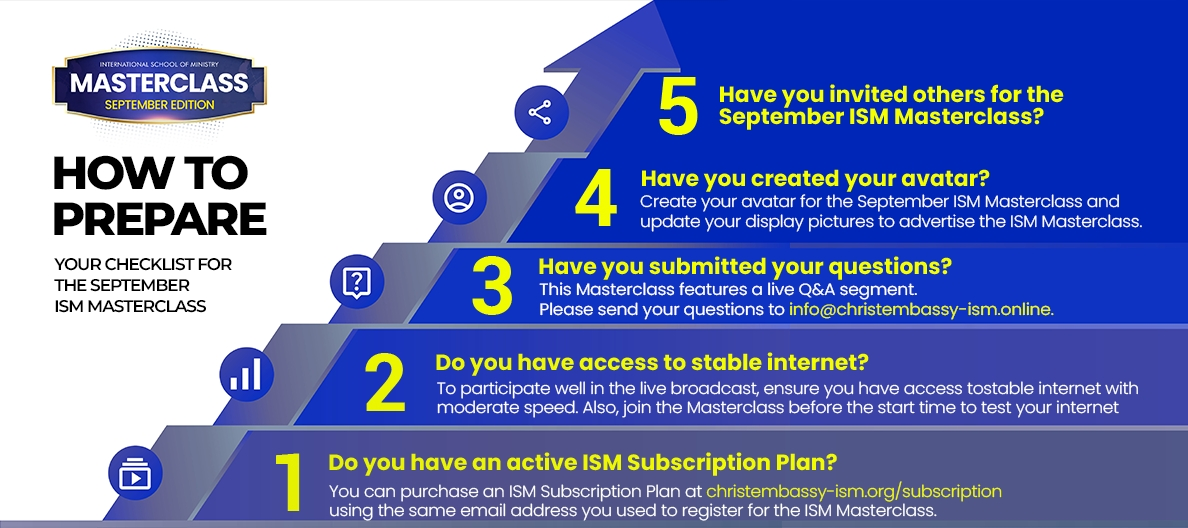 INTERNATIONAL SCHOOL OF MINISTRY
MASTERCLASS
SEPTEMBER EDITION

HOW TO PREPARE

YOUR CHECKLIST FOR THE SEPTEMBER ISM MASTERCLASS

5 Have you invited others for the September ISM Masterclass?

4 Have you created your avatar?
Create your avatar for the September ISM Masterclass and update your display pictures to advertise the ISM Masterclass.

3 Have you submitted your questions?
This Masterclass features a live Q&A segment.
Please send your questions to info@christembassy-ism.online.

2 Do you have access to stable internet?
To participate well in the live broadcast, ensure you have access tostable internet with moderate speed. Also, join the Masterclass before the start time to test your internet

1 Do you have an active ISM Subscription Plan?
You can purchase an ISM Subscription Plan at christembassy-ism.org/subscription using the same email address you used to register for the ISM Masterclass.